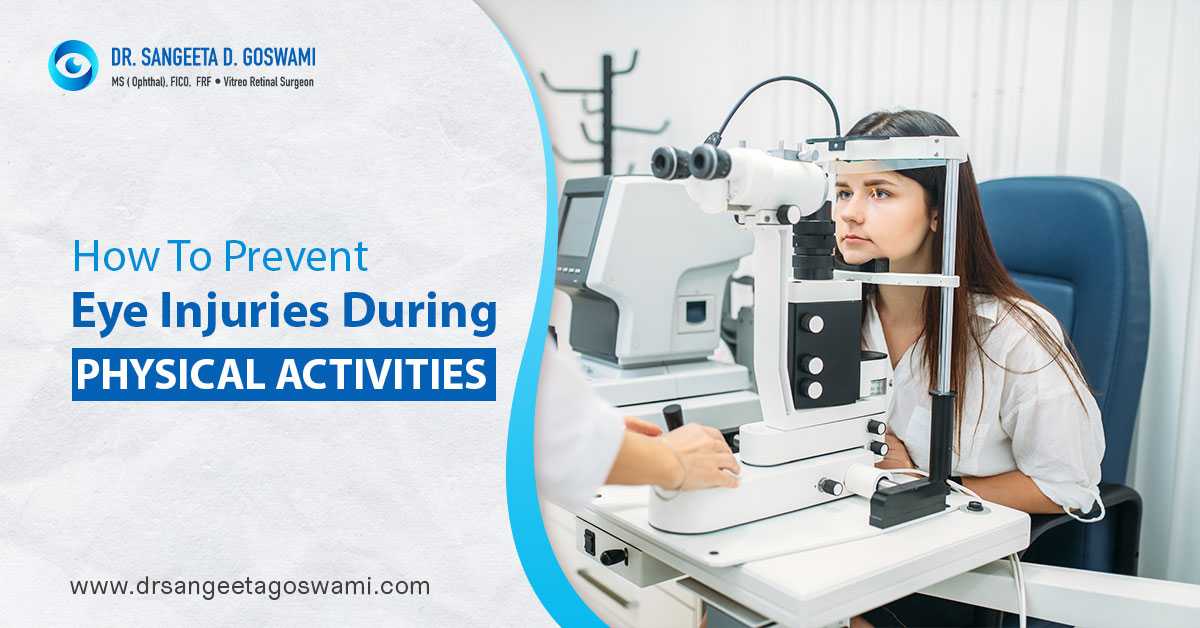 DR. SANGEETA D. GOSWAMI
MS ( Ophthal), FICO, FRF • Vitreo Retinal Surgeon

How To Prevent
Eye Injuries During
PHYSICAL ACTIVITIES

www.drsangeetagoswami.com